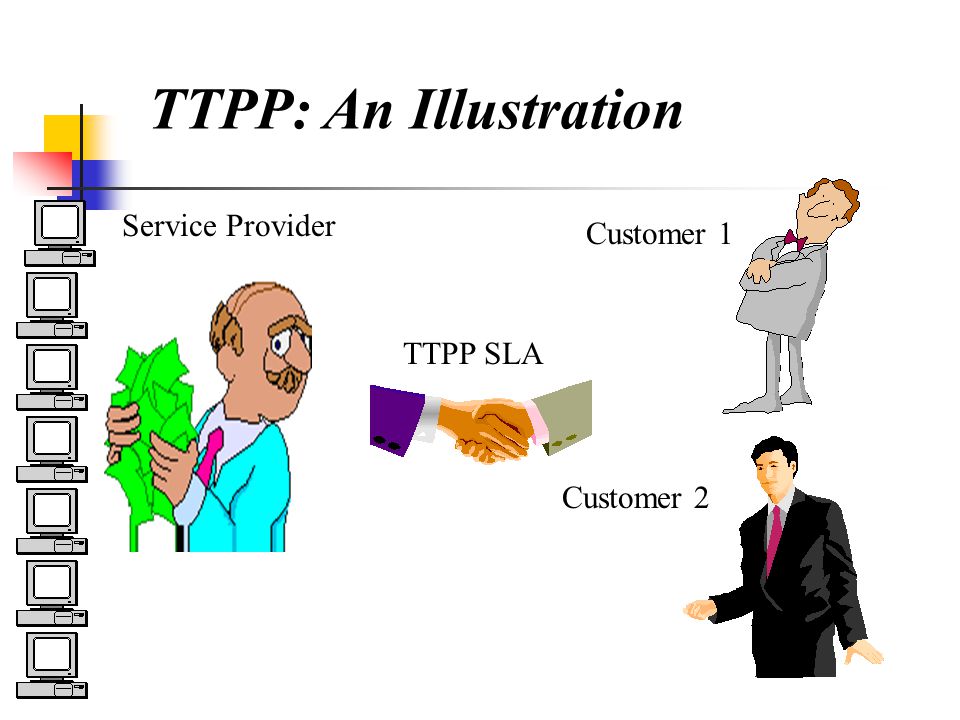 TTPP: An Illustration

Service Provider

Customer 1

TTPP SLA

Customer 2